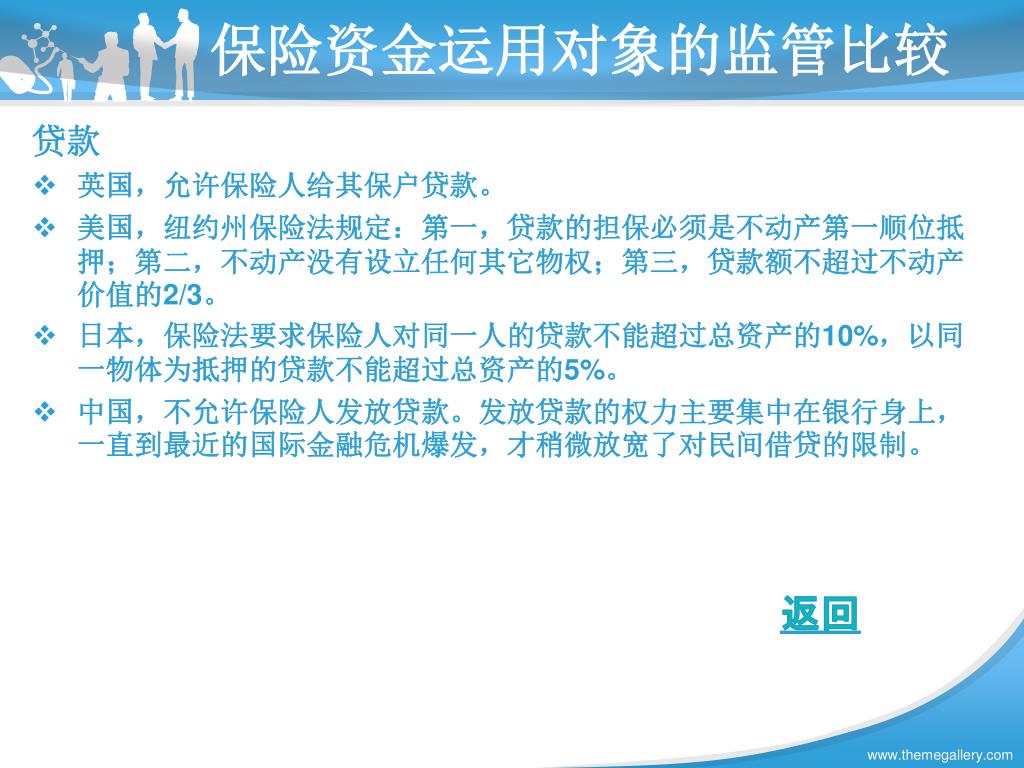 保险资金运用对象的监管比较

贷款

❖ 英国，允许保险人给其保户贷款。

❖ 美国，纽约州保险法规定：第一，贷款的担保必须是不动产第一顺位抵押；第二，不动产没有设立任何其它物权；第三，贷款额不超过不动产价值的2/3。

❖ 日本，保险法要求保险人对同一人的贷款不能超过总资产的10%，以同一物体为抵押的贷款不能超过总资产的5%。

❖ 中国，不允许保险人发放贷款。发放贷款的权力主要集中在银行身上，一直到最近的国际金融危机爆发，才稍微放宽了对民间借贷的限制。

返回

www.themegallery.com